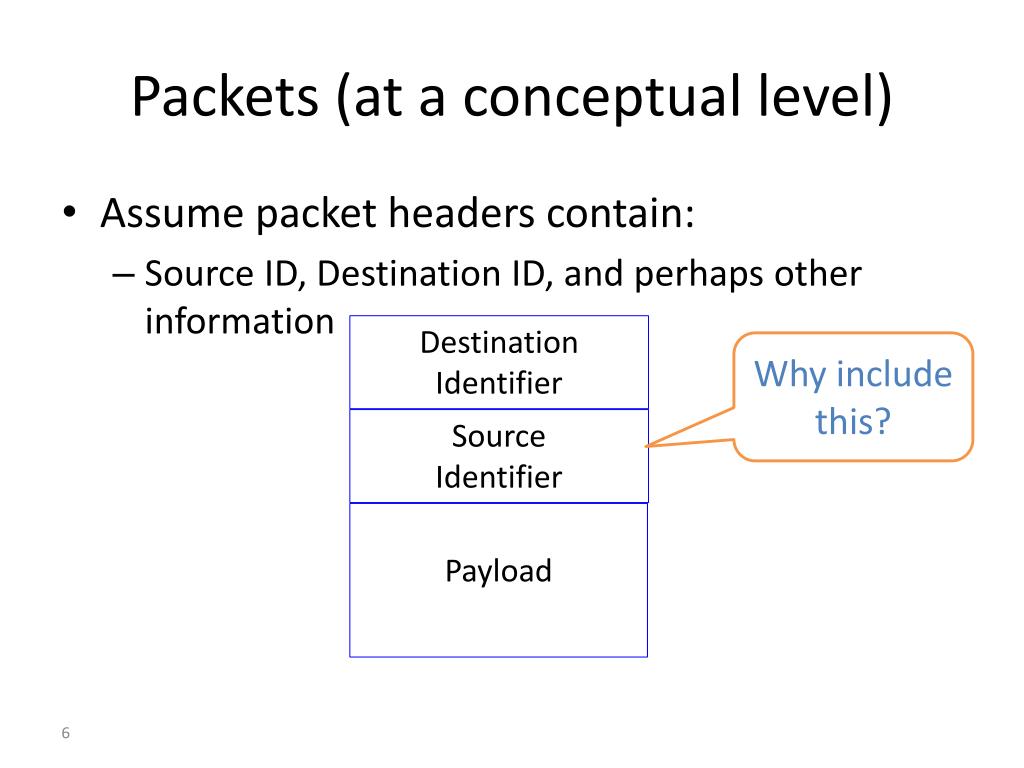 Packets (at a conceptual level)

• Assume packet headers contain:
– Source ID, Destination ID, and perhaps other information

Destination Identifier

Source Identifier

Payload

Why include this?

6